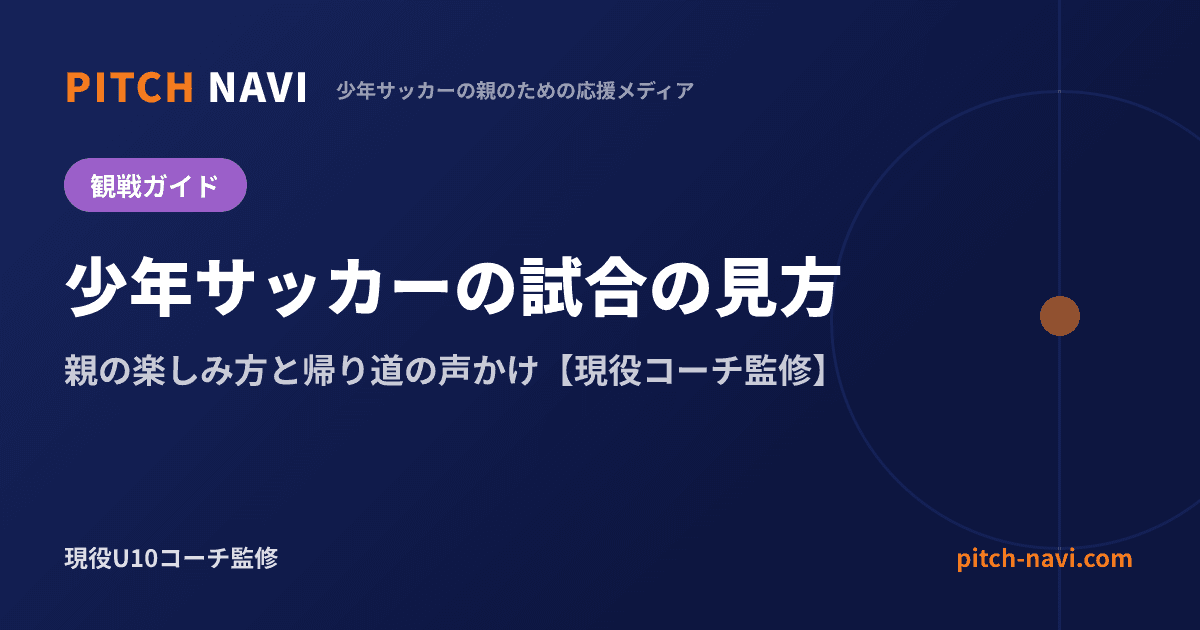 PITCH NAVI 少年サッカーの親のための応援メディア

観戦ガイド

少年サッカーの試合の見方

親の楽しみ方と帰り道の声かけ【現役コーチ監修】

現役U10コーチ監修

pitch-navi.com